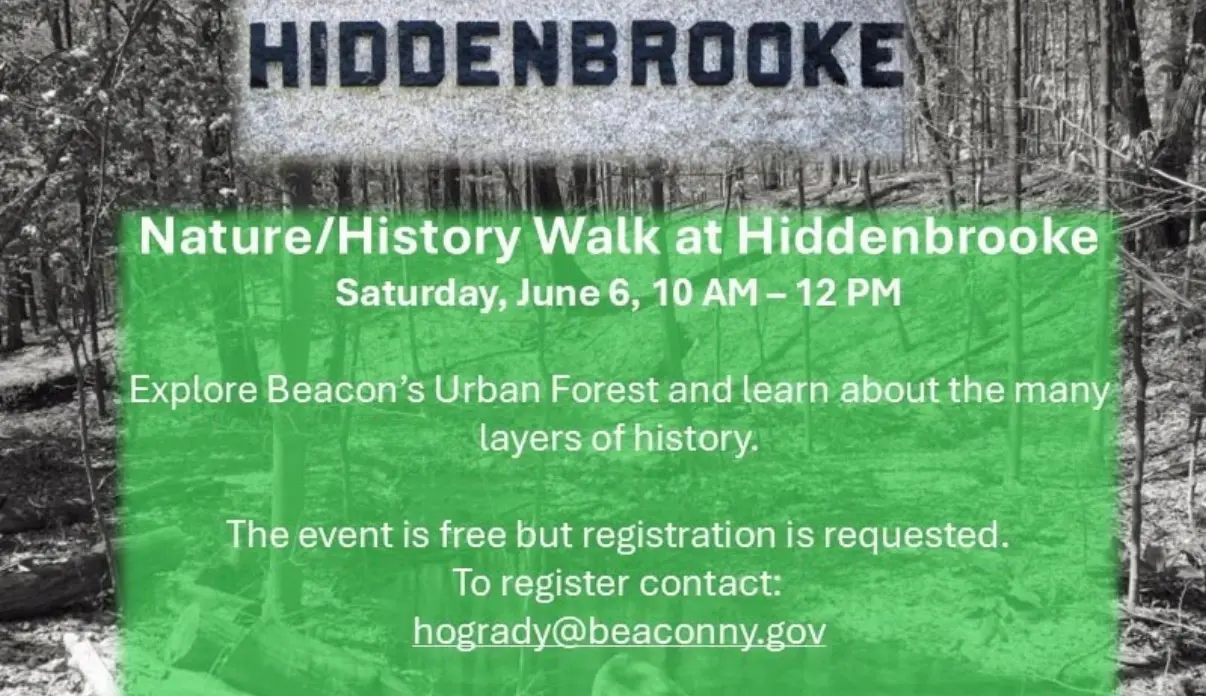 HIDDENBROOKE

Nature/History Walk at Hiddenbrooke
Saturday, June 6, 10 AM – 12 PM

Explore Beacon's Urban Forest and learn about the many layers of history.

The event is free but registration is requested.
To register contact:
hogrady@beaconny.gov